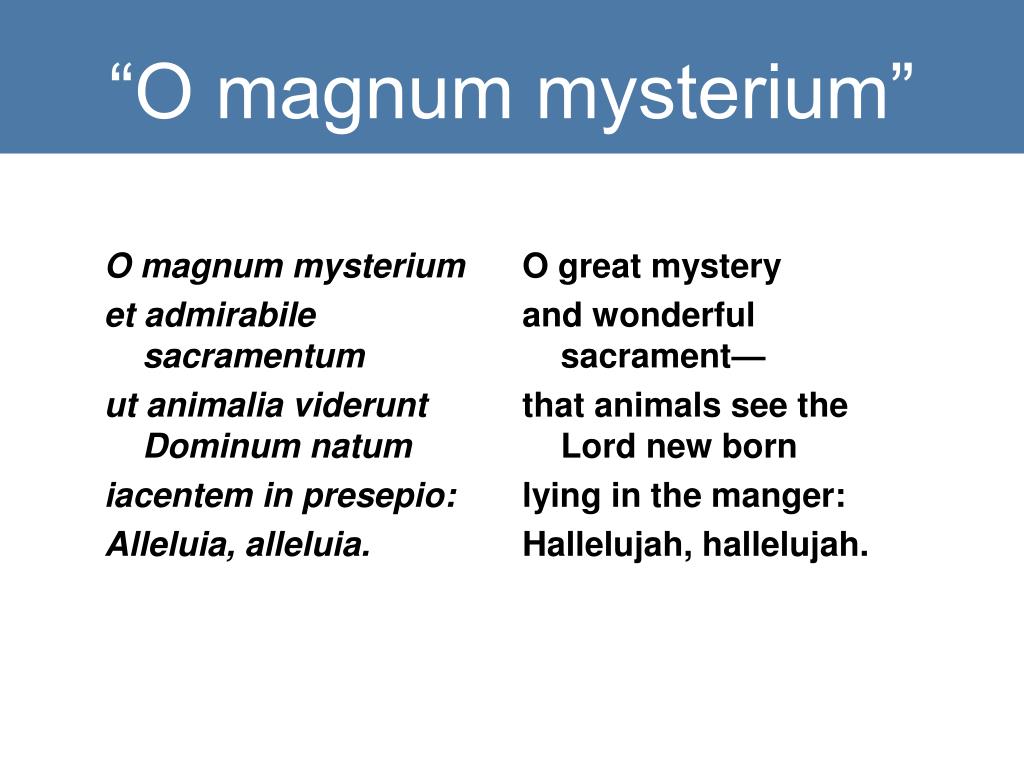 “O magnum mysterium”

O magnum mysterium
et admirabile sacramentum
ut animalia viderunt Dominum natum
iacentem in presepio:
Alleluia, alleluia.

O great mystery
and wonderful sacrament—
that animals see the Lord new born
lying in the manger:
Hallelujah, hallelujah.